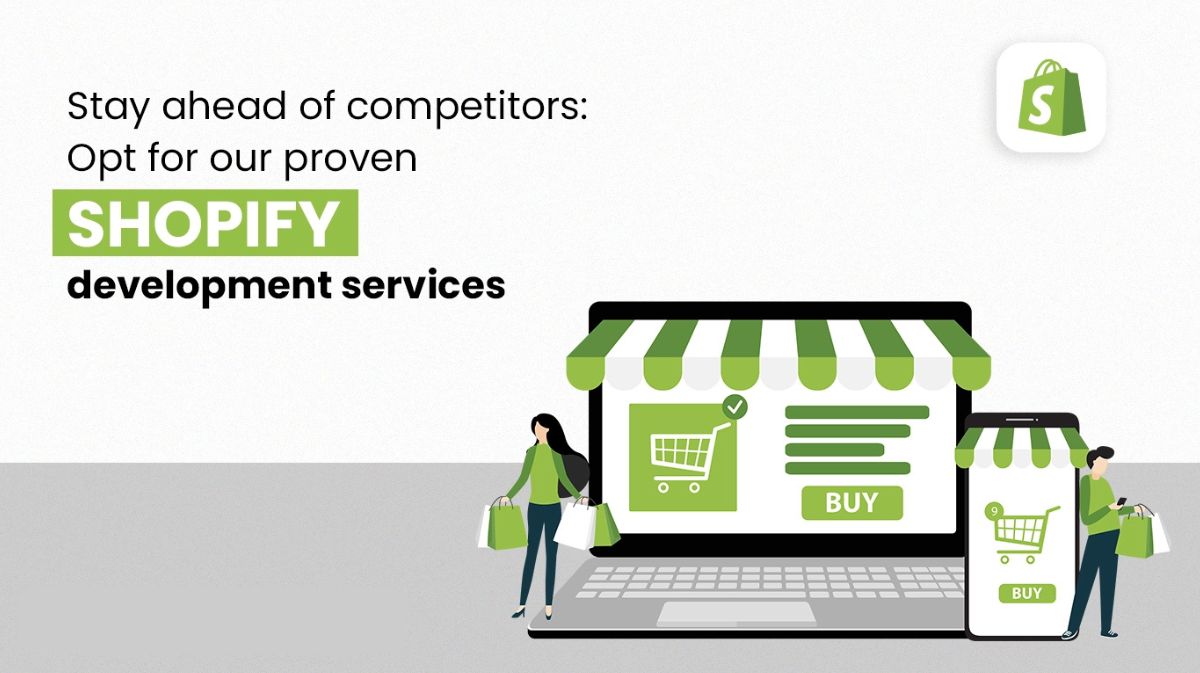 Stay ahead of competitors:
Opt for our proven
SHOPIFY
development services

S

BUY

9

BUY